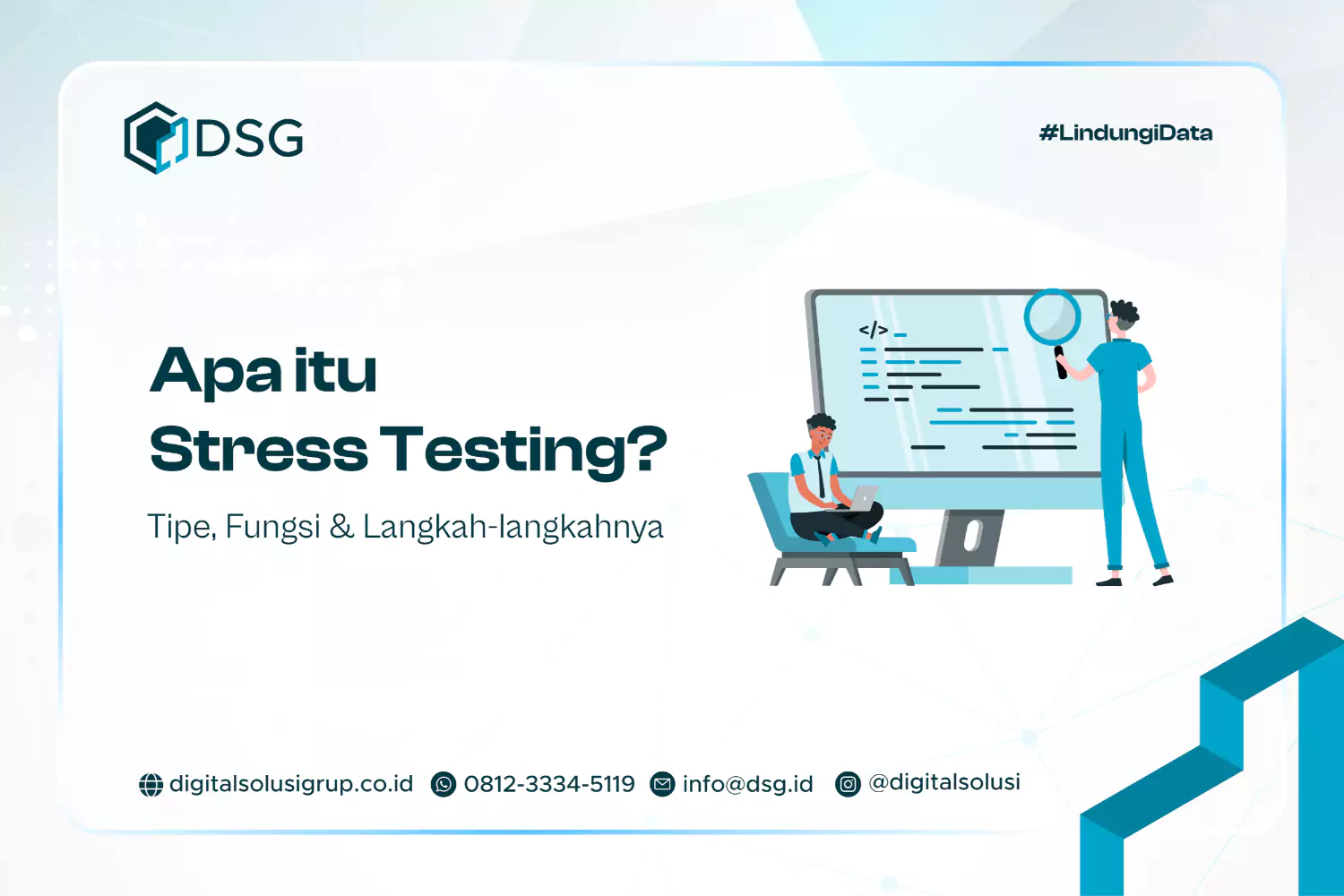 DSG

#LindungiData

Apa itu Stress Testing?

Tipe, Fungsi & Langkah-langkahnya

</>

digitalsolusigrup.co.id 0812-3334-5119 info@dsg.id @digitalsolusi